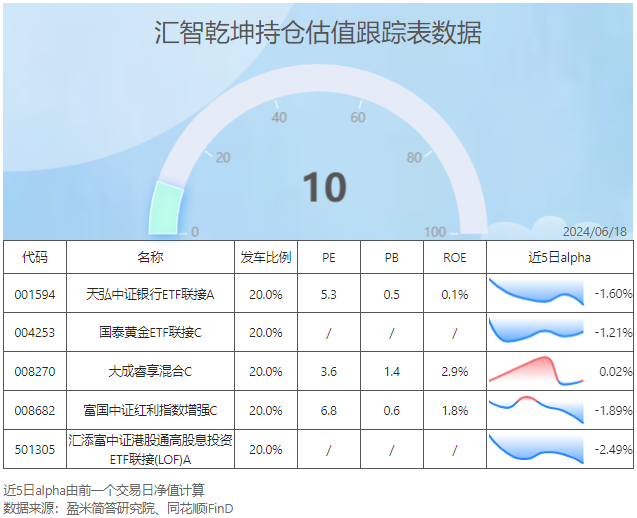 汇智乾坤持仓估值跟踪表数据

0 20 40 60 80 100

10

2024/06/18

| 代码 | 名称 | 发车比例 | PE | PB | ROE | 近5日alpha |
|---|---|---|---|---|---|---|
| 001594 | 天弘中证银行ETF联接A | 20.0% | 5.3 | 0.5 | 0.1% | -1.60% |
| 004253 | 国泰黄金ETF联接C | 20.0% | / | / | / | -1.21% |
| 008270 | 大成睿享混合C | 20.0% | 3.6 | 1.4 | 2.9% | 0.02% |
| 008682 | 富国中证红利指数增强C | 20.0% | 6.8 | 0.6 | 1.8% | -1.89% |
| 501305 | 汇添富中证港股通高股息投资ETF联接(LOF)A | 20.0% | / | / | / | -2.49% |

近5日alpha由前一个交易日净值计算
数据来源：盈米简答研究院、同花顺iFinD